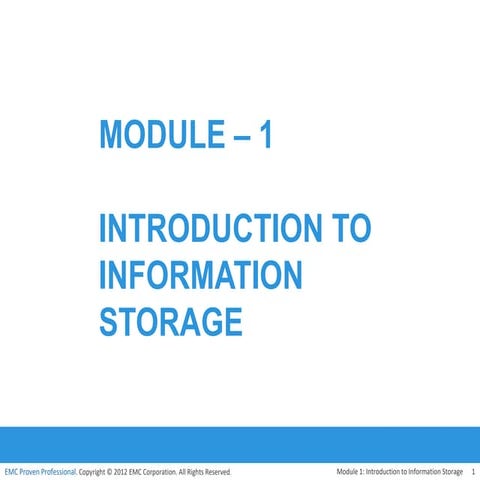 MODULE – 1

INTRODUCTION TO INFORMATION STORAGE

EMC Proven Professional. Copyright © 2012 EMC Corporation. All Rights Reserved.

Module 1: Introduction to Information Storage 1